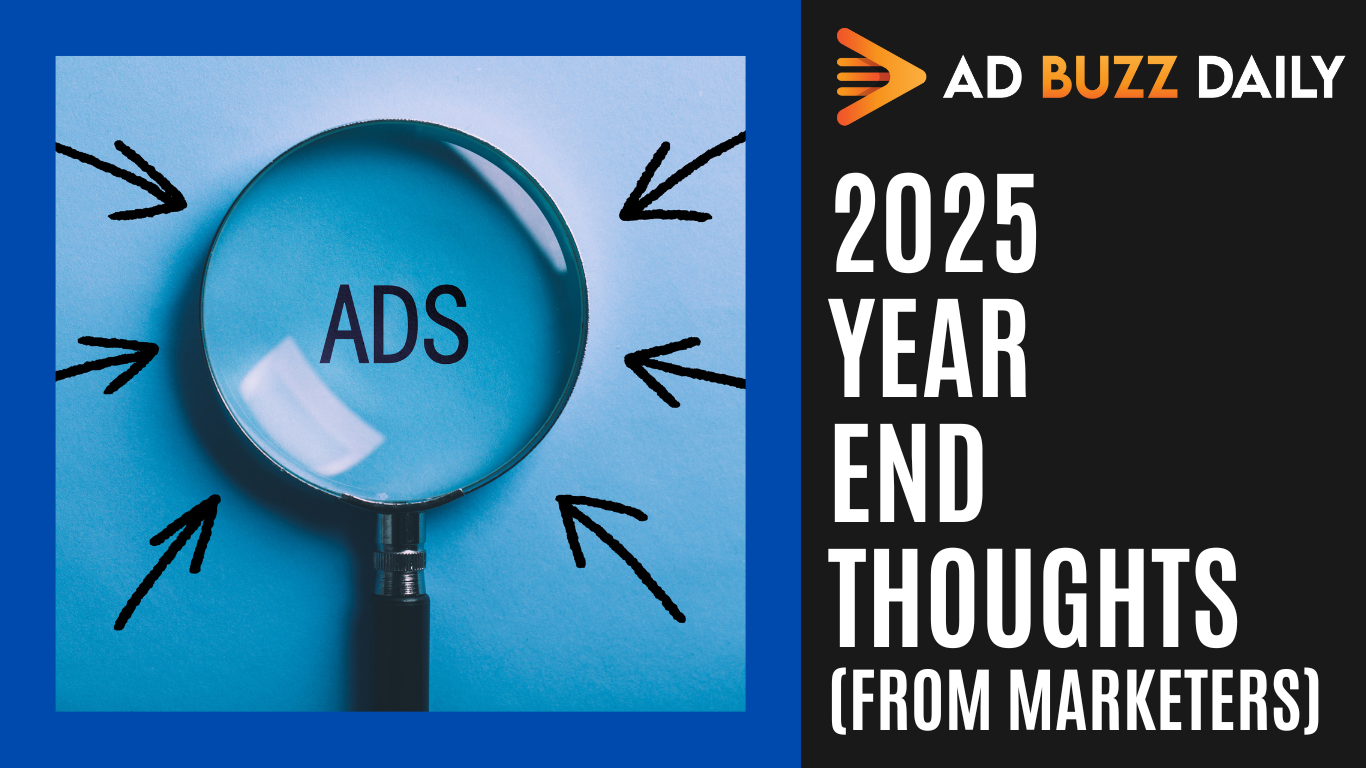 ADS

AD BUZZ DAILY

2025
YEAR
END
THOUGHTS
(FROM MARKETERS)